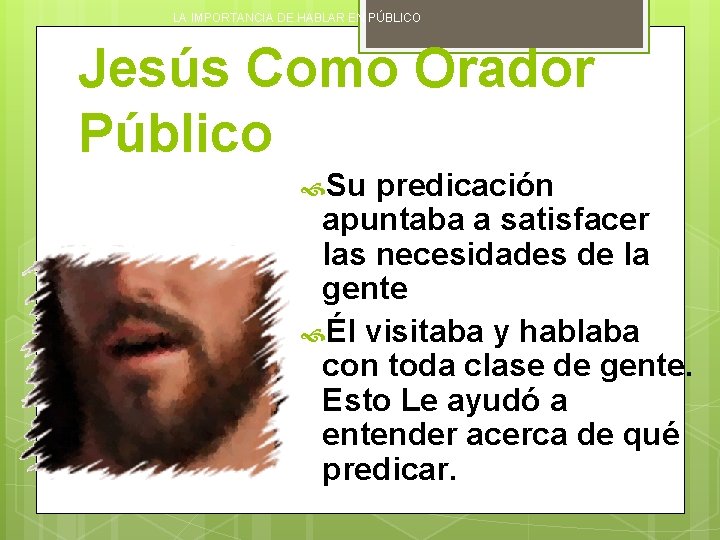 LA IMPORTANCIA DE HABLAR EN PÚBLICO

Jesús Como Orador Público

Su predicación apuntaba a satisfacer las necesidades de la gente

Él visitaba y hablaba con toda clase de gente. Esto Le ayudó a entender acerca de qué predicar.